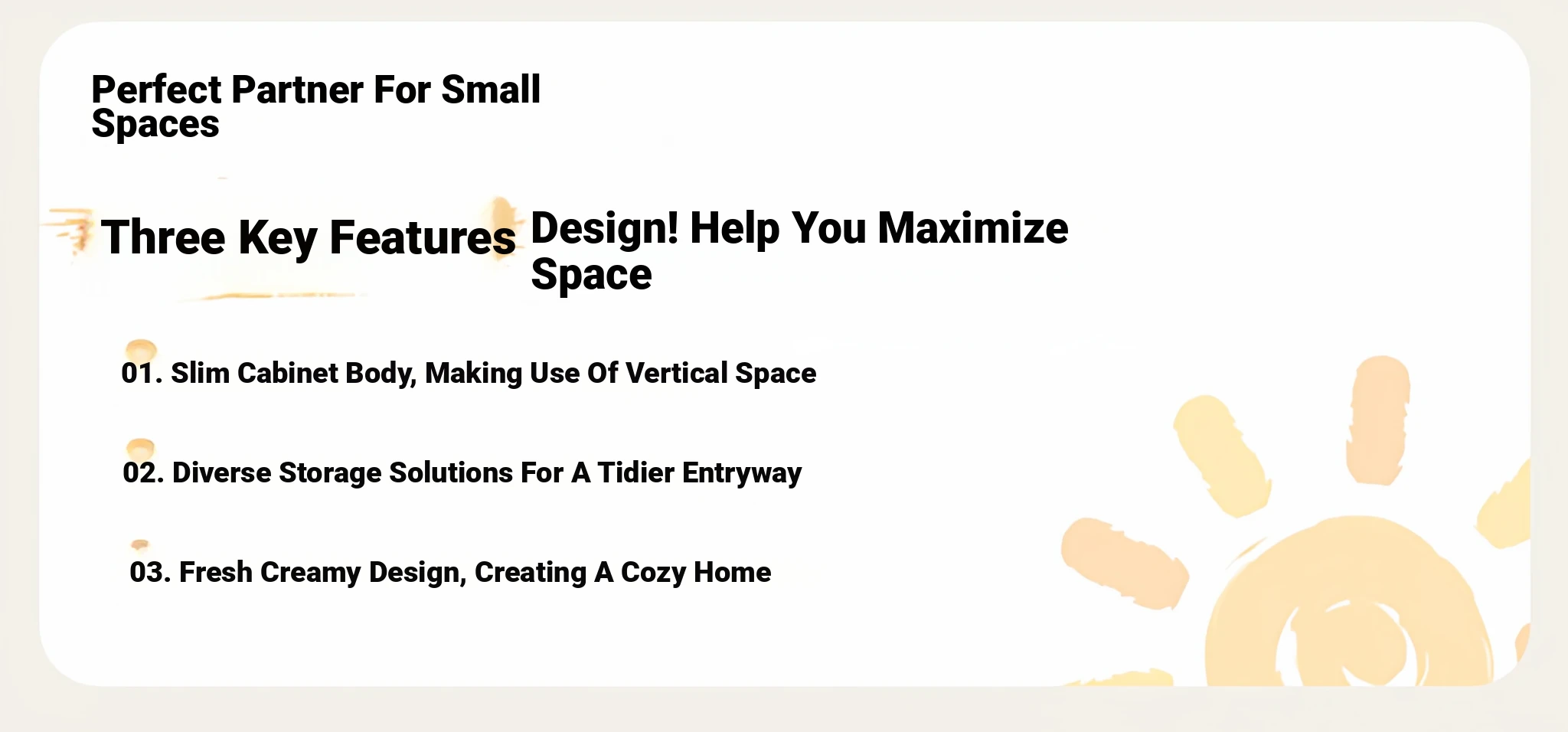 Perfect Partner For Small Spaces

Three Key Features Design! Help You Maximize Space

01. Slim Cabinet Body, Making Use Of Vertical Space

02. Diverse Storage Solutions For A Tidier Entryway

03. Fresh Creamy Design, Creating A Cozy Home